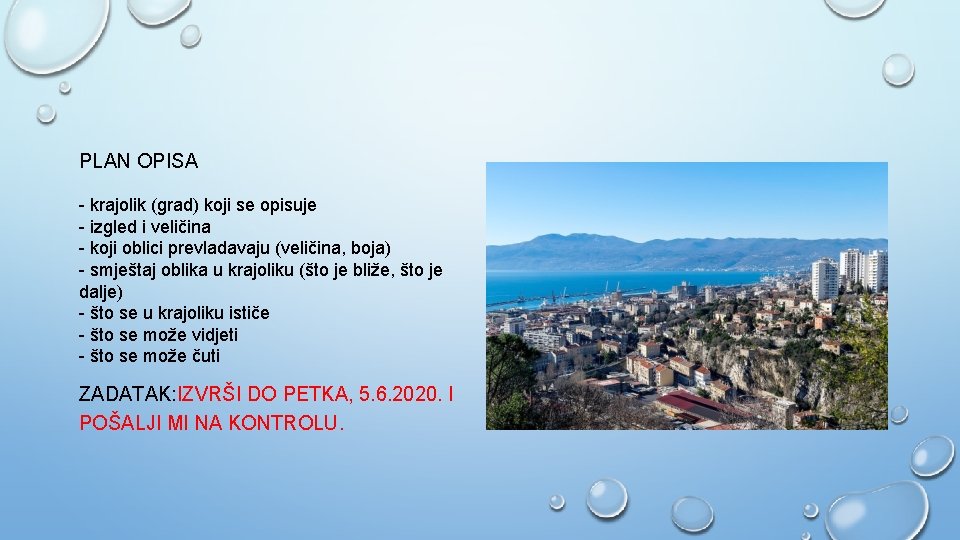 PLAN OPISA

- krajolik (grad) koji se opisuje
- izgled i veličina
- koji oblici prevladavaju (veličina, boja)
- smještaj oblika u krajoliku (što je bliže, što je dalje)
- što se u krajoliku ističe
- što se može vidjeti
- što se može čuti

ZADATAK:IZVRŠI DO PETKA, 5.6.2020. I POŠALJI MI NA KONTROLU.